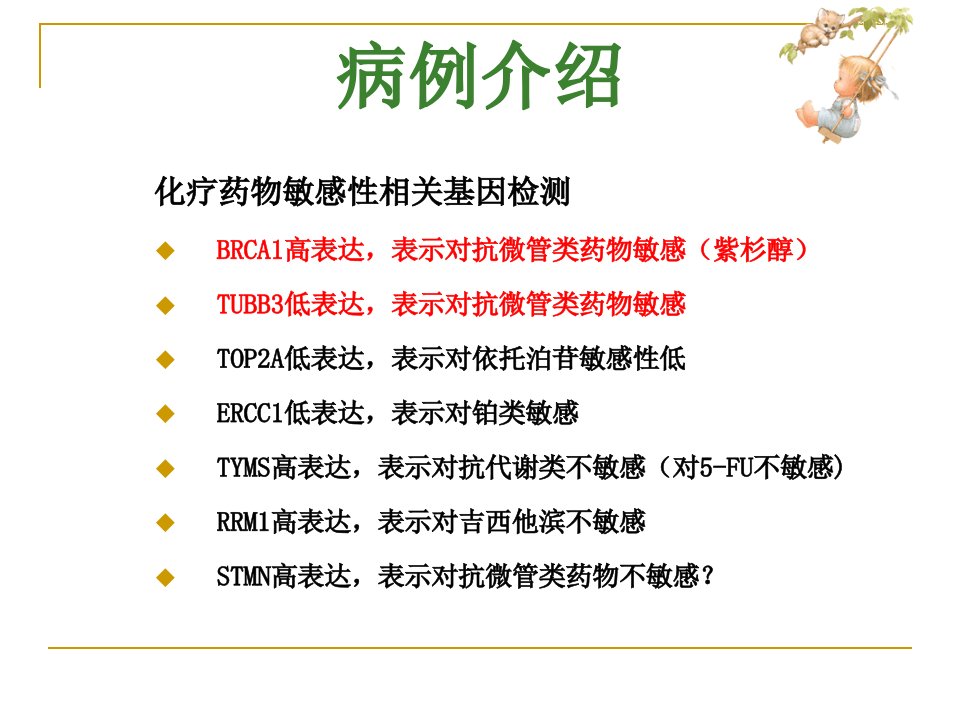 病例介绍

化疗药物敏感性相关基因检测

◆ BRCA1高表达，表示对抗微管类药物敏感（紫杉醇）
◆ TUBB3低表达，表示对抗微管类药物敏感
◆ TOP2A低表达，表示对依托泊苷敏感性低
◆ ERCC1低表达，表示对铂类敏感
◆ TYMS高表达，表示对抗代谢类不敏感（对5-FU不敏感）
◆ RRM1高表达，表示对吉西他滨不敏感
◆ STMN高表达，表示对抗微管类药物不敏感？